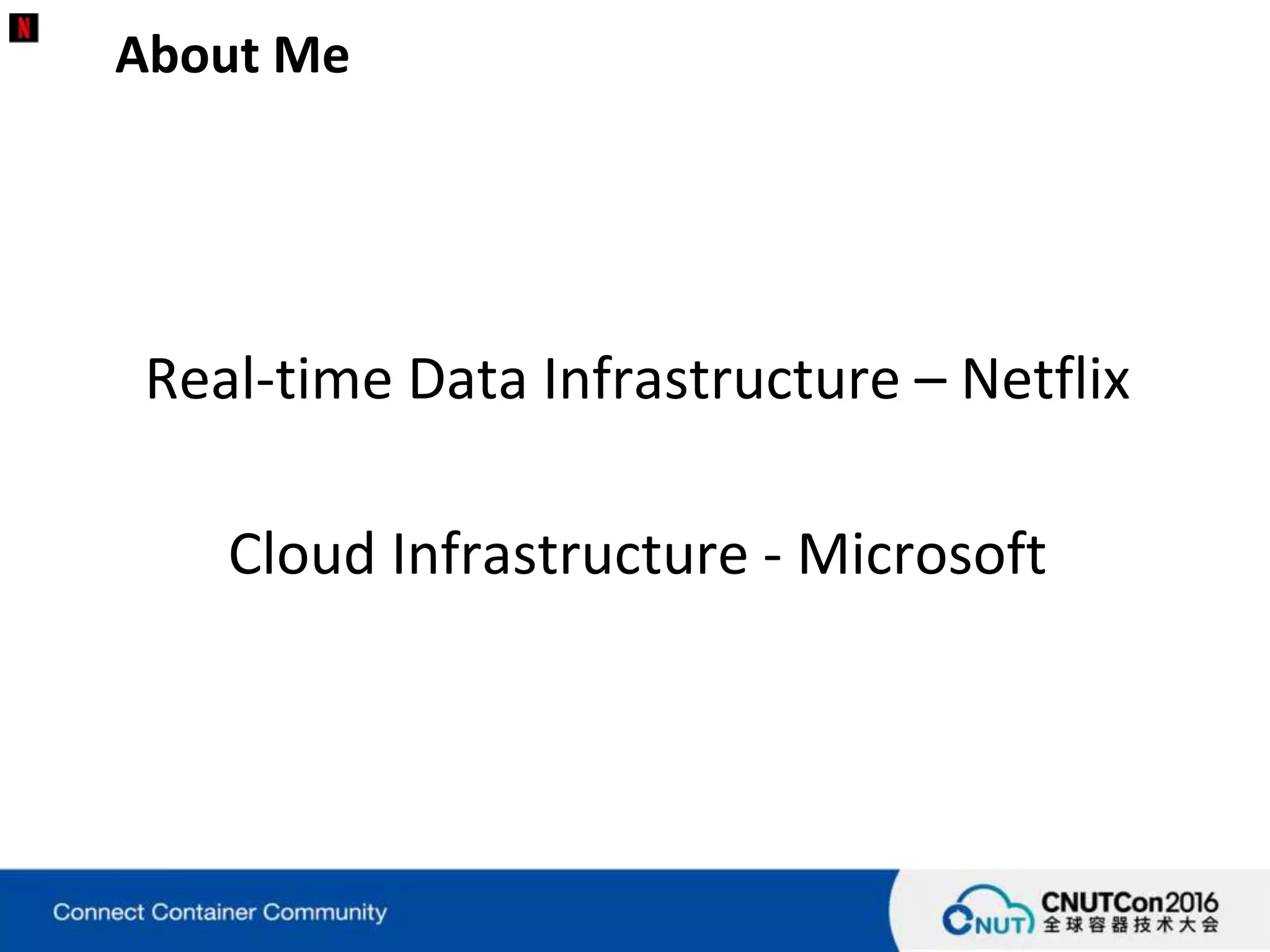 N

About Me

Real-time Data Infrastructure – Netflix

Cloud Infrastructure - Microsoft

Connect Container Community

CNUT CNUTCon2016 全球容器技术大会